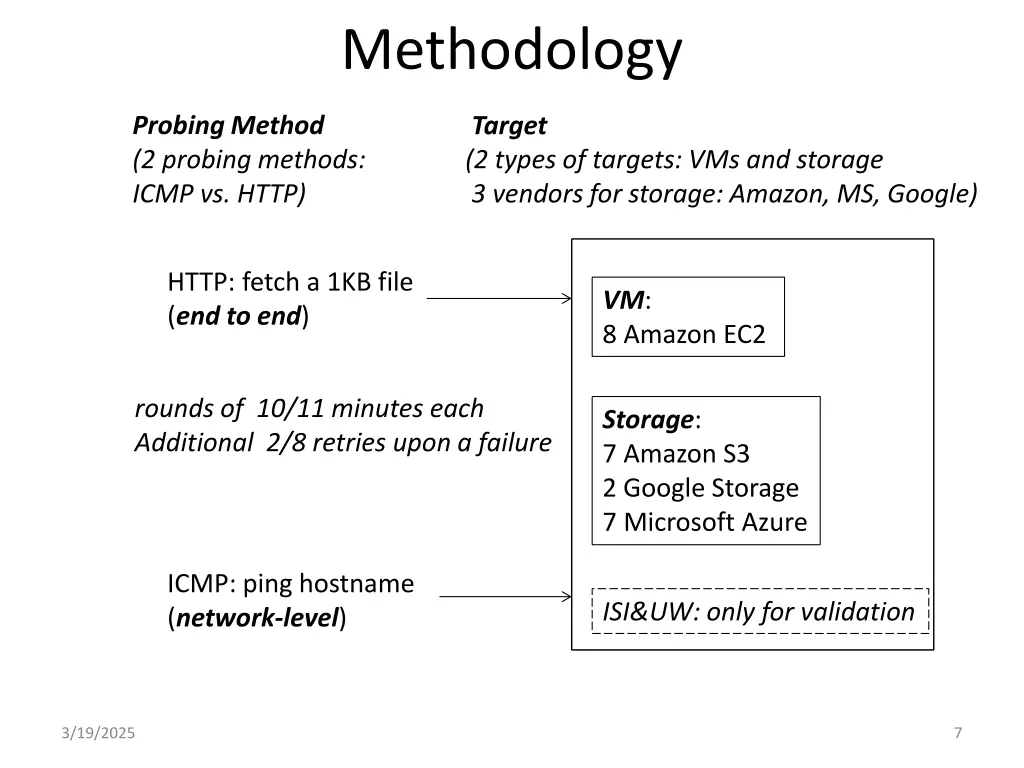 Methodology

Probing Method
(2 probing methods:
ICMP vs. HTTP)

Target
(2 types of targets: VMs and storage
3 vendors for storage: Amazon, MS, Google)

HTTP: fetch a 1KB file
(end to end)

rounds of 10/11 minutes each
Additional 2/8 retries upon a failure

ICMP: ping hostname
(network-level)

VM:
8 Amazon EC2

Storage:
7 Amazon S3
2 Google Storage
7 Microsoft Azure

ISI&UW: only for validation

3/19/2025

7